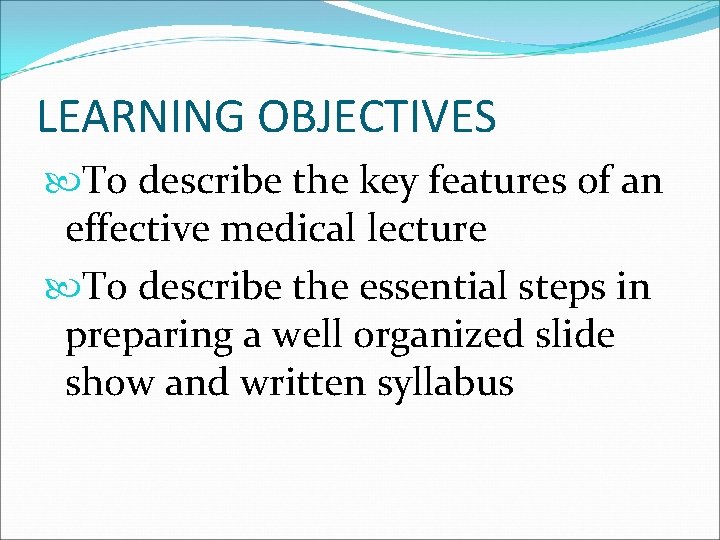 LEARNING OBJECTIVES

To describe the key features of an effective medical lecture

To describe the essential steps in preparing a well organized slide show and written syllabus